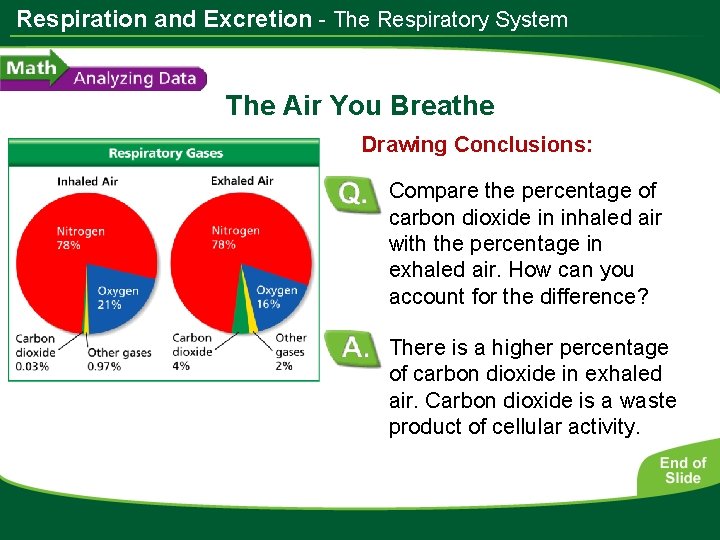 Respiration and Excretion - The Respiratory System

Math Analyzing Data

The Air You Breathe

Respiratory Gases

Inhaled Air

Nitrogen 78%

Oxygen 21%

Carbon dioxide 0.03%

Other gases 0.97%

Exhaled Air

Nitrogen 78%

Oxygen 16%

Carbon dioxide 4%

Other gases 2%

Drawing Conclusions:

Q. Compare the percentage of carbon dioxide in inhaled air with the percentage in exhaled air. How can you account for the difference?

A. There is a higher percentage of carbon dioxide in exhaled air. Carbon dioxide is a waste product of cellular activity.

End of Slide